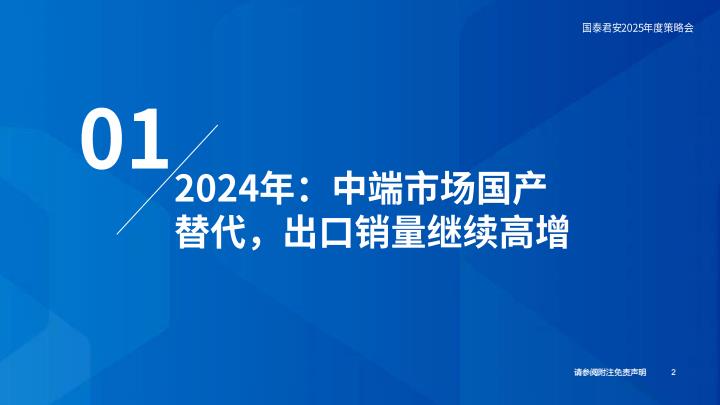 国泰君安2025年度策略会

01

2024年：中端市场国产替代，出口销量继续高增

请参阅附注免责声明 2